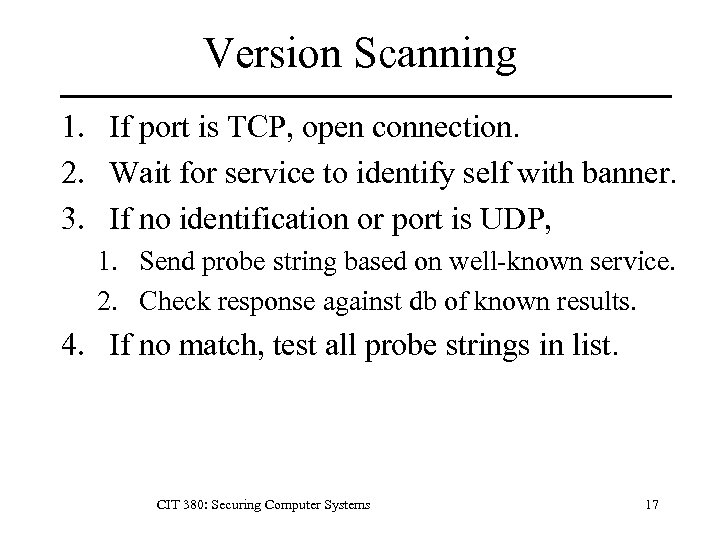 Version Scanning

1. If port is TCP, open connection.
2. Wait for service to identify self with banner.
3. If no identification or port is UDP,
   1. Send probe string based on well-known service.
   2. Check response against db of known results.
4. If no match, test all probe strings in list.

CIT 380: Securing Computer Systems

17